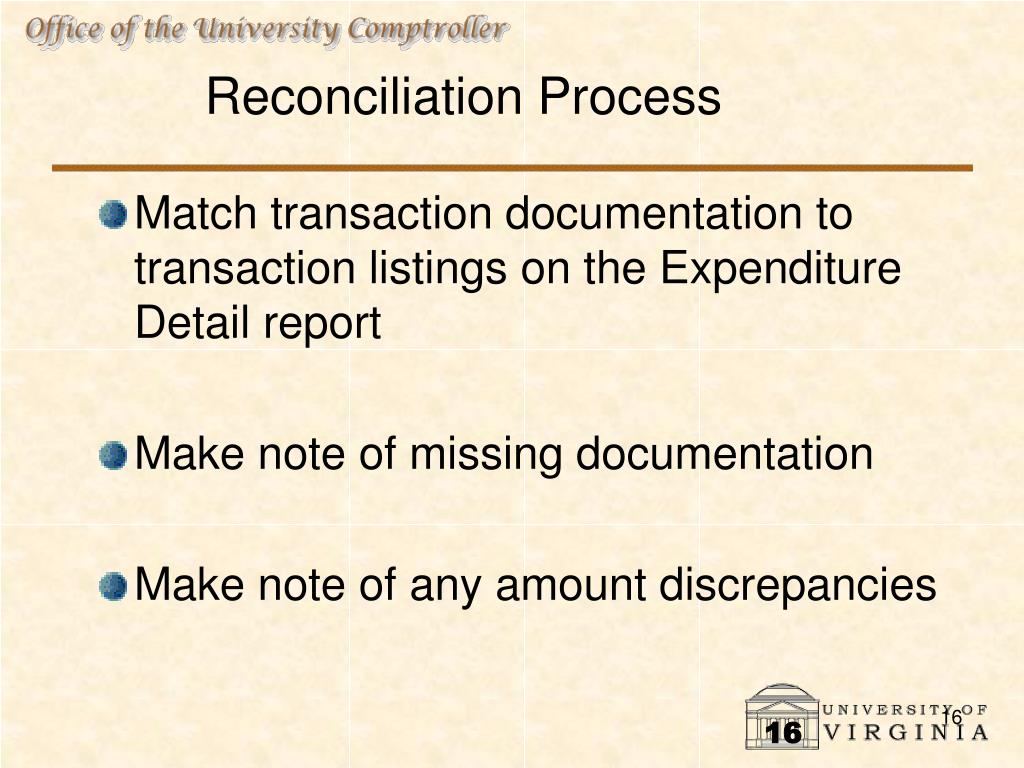 Office of the University Comptroller

Reconciliation Process

Match transaction documentation to transaction listings on the Expenditure Detail report

Make note of missing documentation

Make note of any amount discrepancies

16

UNIVERSITY OF VIRGINIA

16